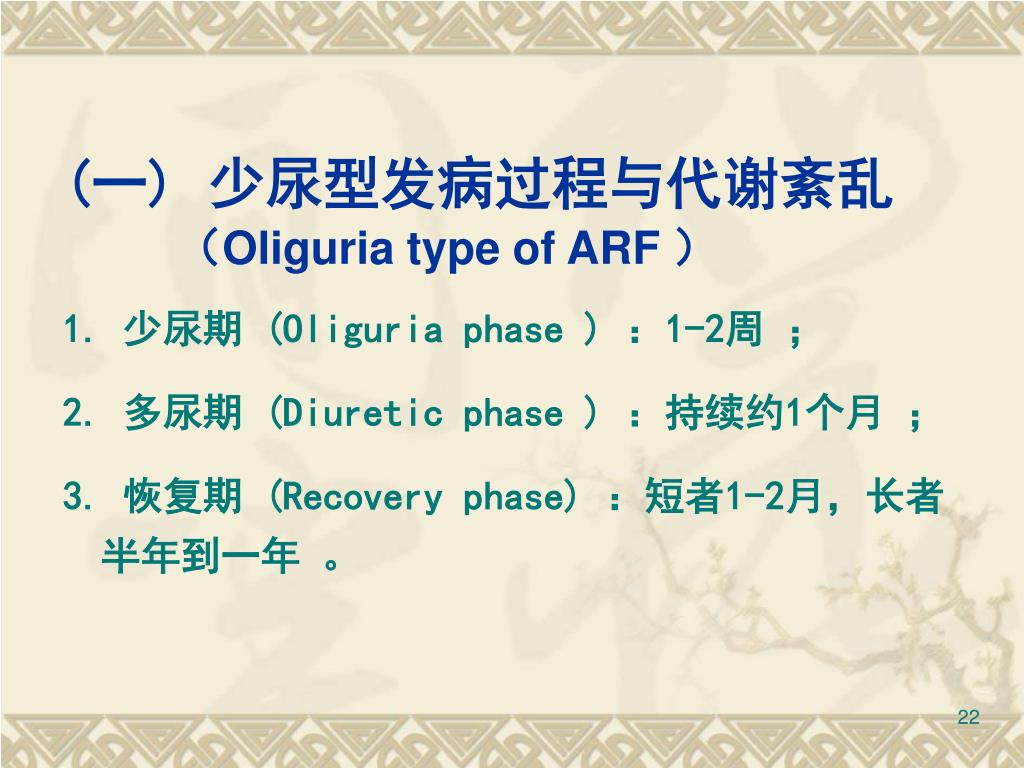 (一) 少尿型发病过程与代谢紊乱
（Oliguria type of ARF ）

1. 少尿期 (Oliguria phase ) ：1-2周 ；

2. 多尿期 (Diuretic phase ) ：持续约1个月 ；

3. 恢复期 (Recovery phase) ：短者1-2月，长者半年到一年 。

22